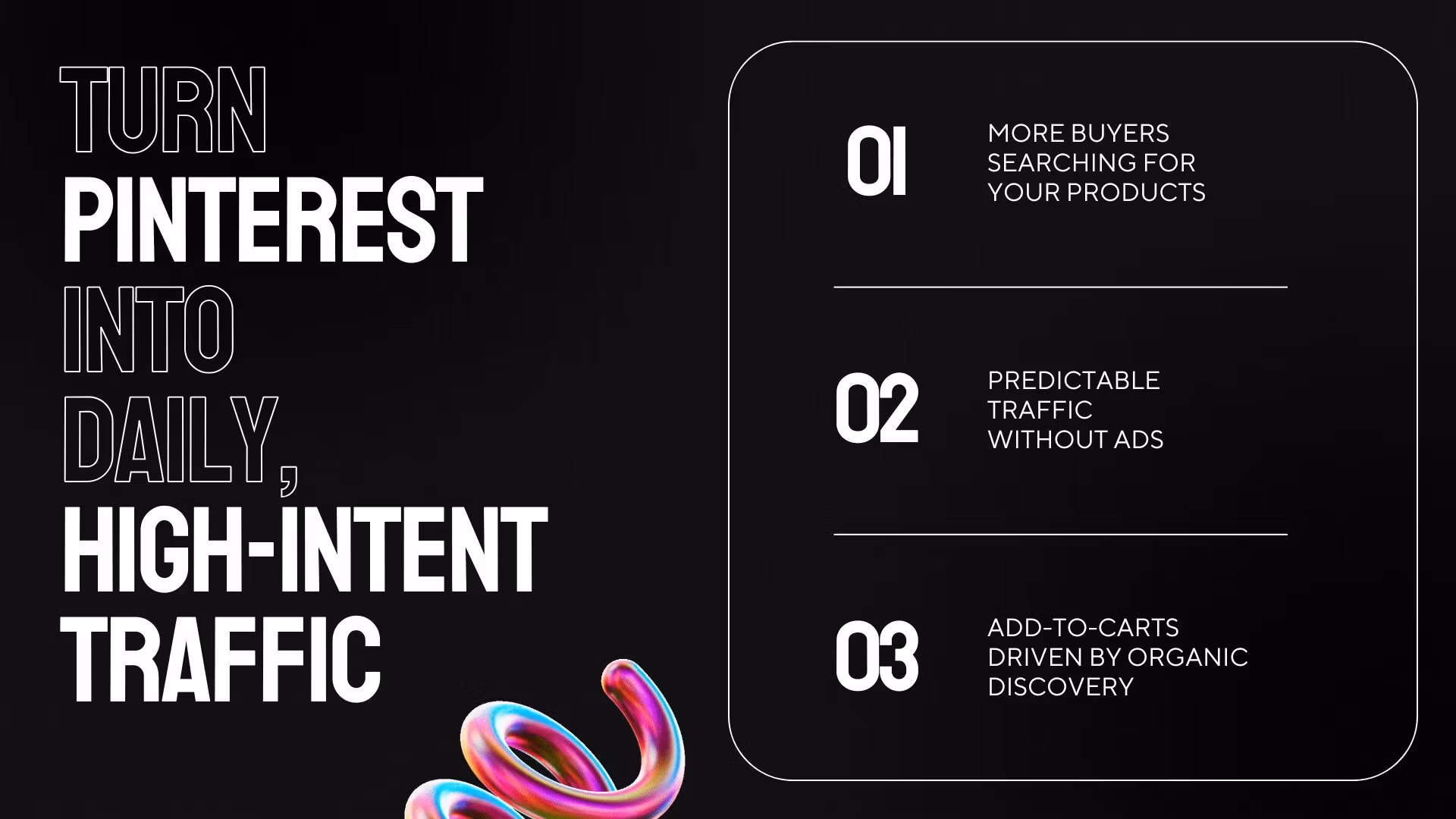 TURN PINTEREST INTO DAILY, HIGH-INTENT TRAFFIC

01 MORE BUYERS SEARCHING FOR YOUR PRODUCTS

02 PREDICTABLE TRAFFIC WITHOUT ADS

03 ADD-TO-CARTS DRIVEN BY ORGANIC DISCOVERY